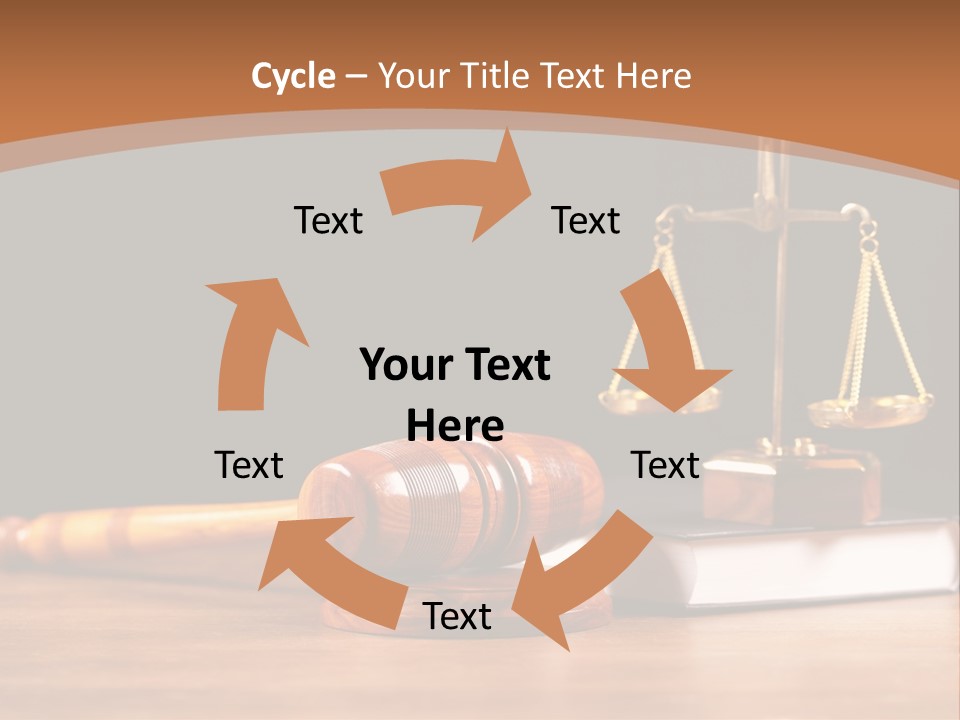 Cycle – Your Title Text Here

Text

Text

Your Text Here

Text

Text

Text